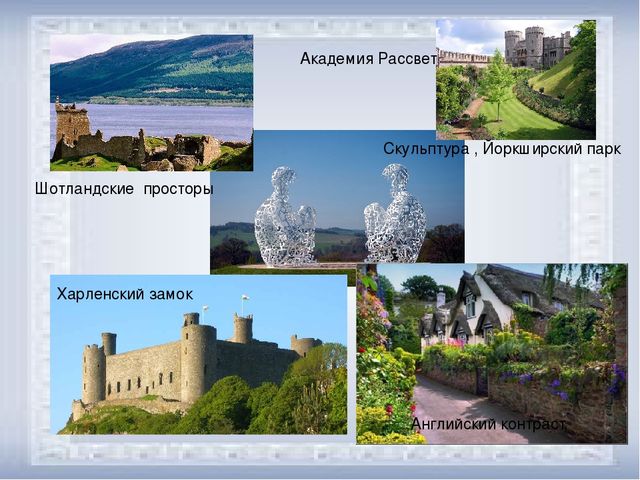 Академия Рассвет

Скульптура , Йоркширский парк

Шотландские просторы

Харленский замок

Английский контраст